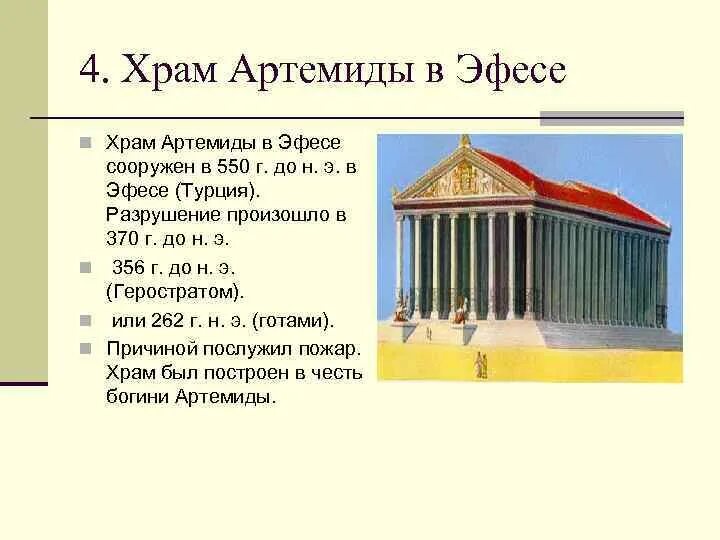 4. Храм Артемиды в Эфесе

Храм Артемиды в Эфесе сооружен в 550 г. до н. э. в Эфесе (Турция). Разрушение произошло в 370 г. до н. э.

356 г. до н. э. (Геростратом).

или 262 г. н. э. (готами).

Причиной послужил пожар. Храм был построен в честь богини Артемиды.